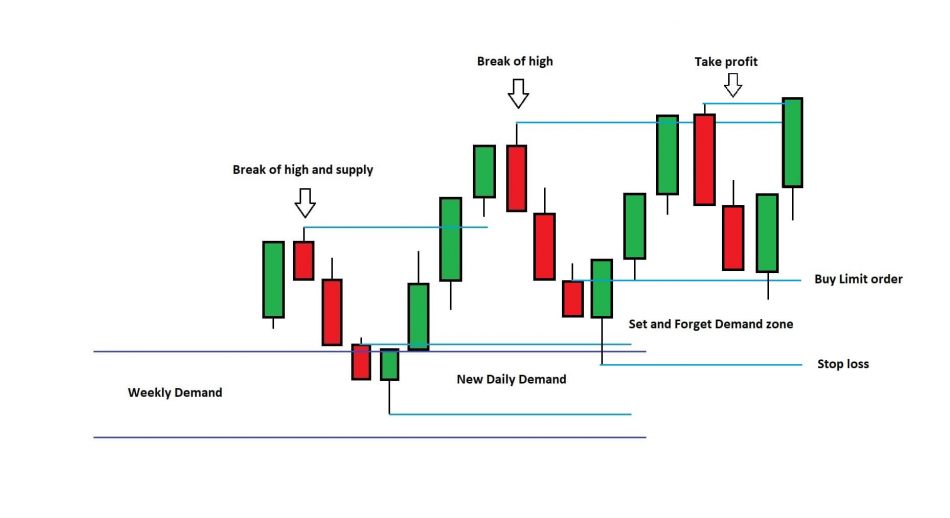 Break of high

Take profit

Break of high and supply

Buy Limit order

Set and Forget Demand zone

Stop loss

New Daily Demand

Weekly Demand